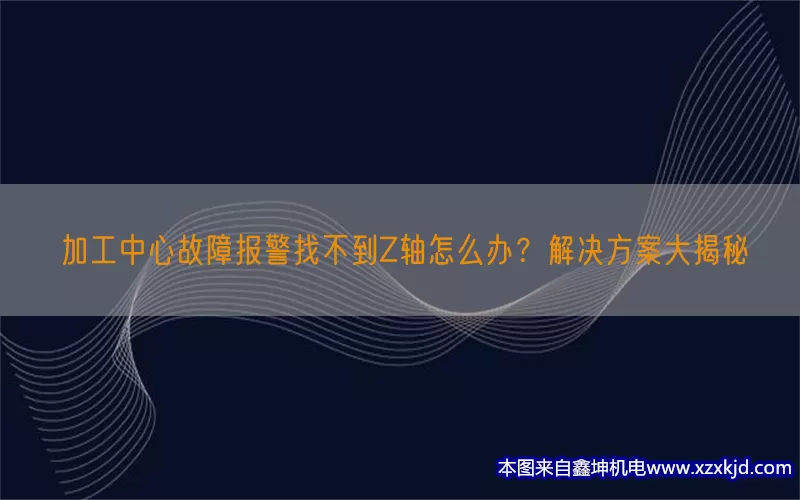 加工中心故障报警找不到Z轴怎么办？解决方案大揭秘

本图来自鑫坤机电www.xzxkjd.com